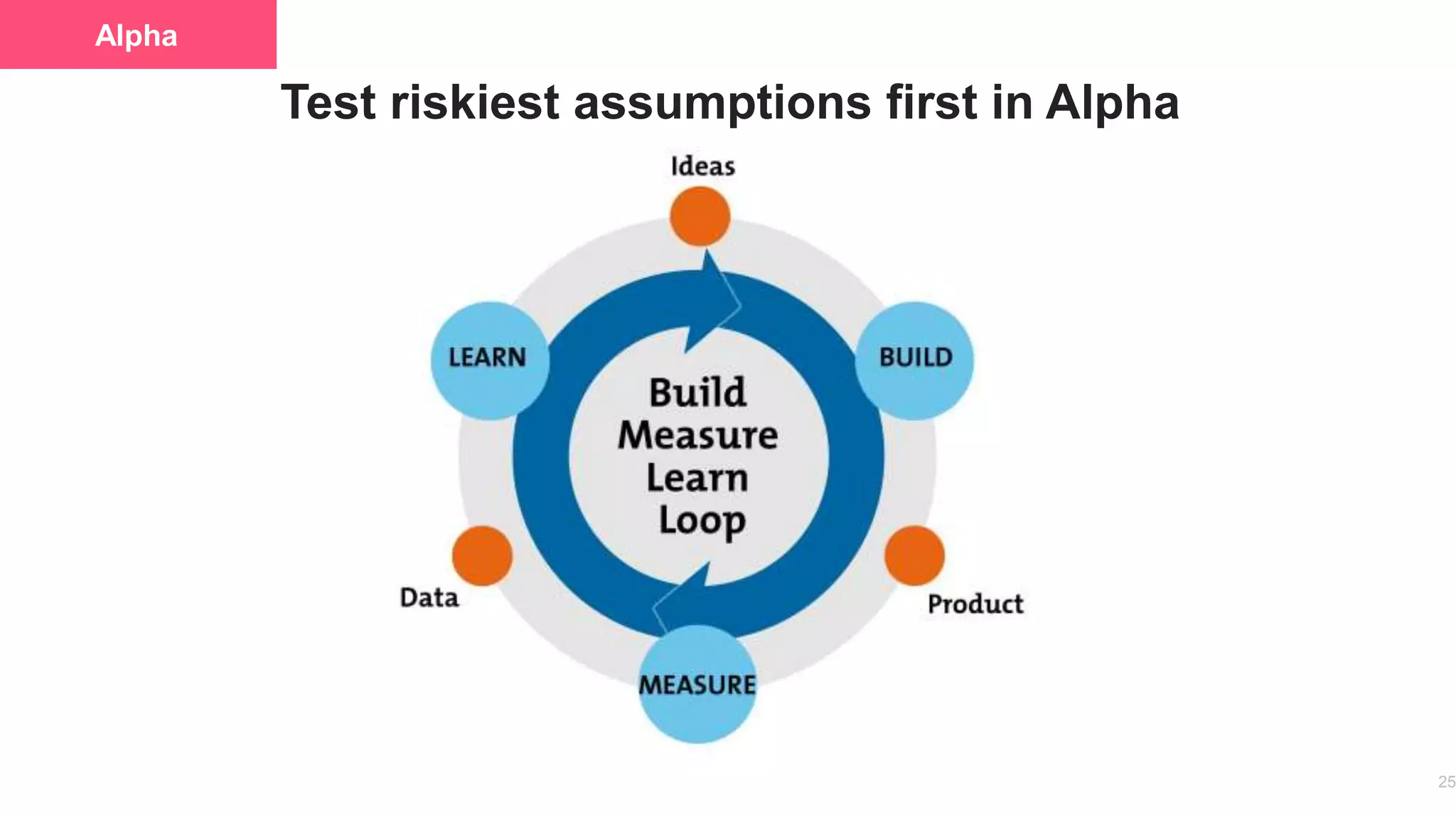 Alpha

Test riskiest assumptions first in Alpha

Ideas

LEARN

BUILD

Build
Measure
Learn
Loop

Data

Product

MEASURE

25